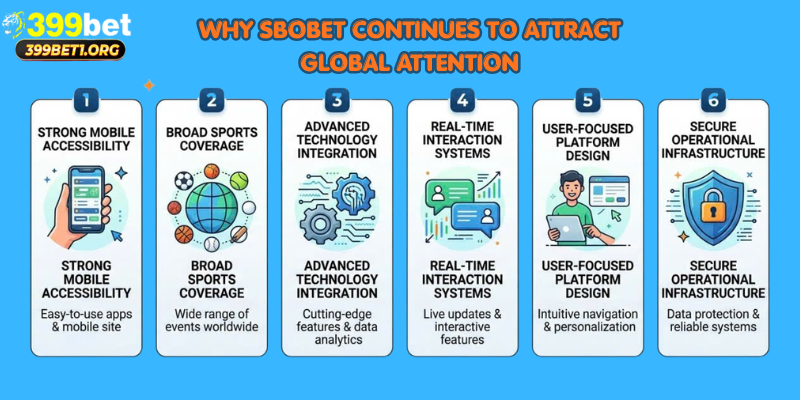 399bet
399BET1.ORG

WHY SBOBET CONTINUES TO ATTRACT GLOBAL ATTENTION

1
STRONG MOBILE ACCESSIBILITY
STRONG MOBILE ACCESSIBILITY
Easy-to-use apps & mobile site

2
BROAD SPORTS COVERAGE
BROAD SPORTS COVERAGE
Wide range of events worldwide

3
ADVANCED TECHNOLOGY INTEGRATION
ADVANCED TECHNOLOGY INTEGRATION
Cutting-edge features & data analytics

4
REAL-TIME INTERACTION SYSTEMS
REAL-TIME INTERACTION SYSTEMS
Live updates & interactive features

5
USER-FOCUSED PLATFORM DESIGN
USER-FOCUSED PLATFORM DESIGN
Intuitive navigation & personalization

6
SECURE OPERATIONAL INFRASTRUCTURE
SECURE OPERATIONAL INFRASTRUCTURE
Data protection & reliable systems